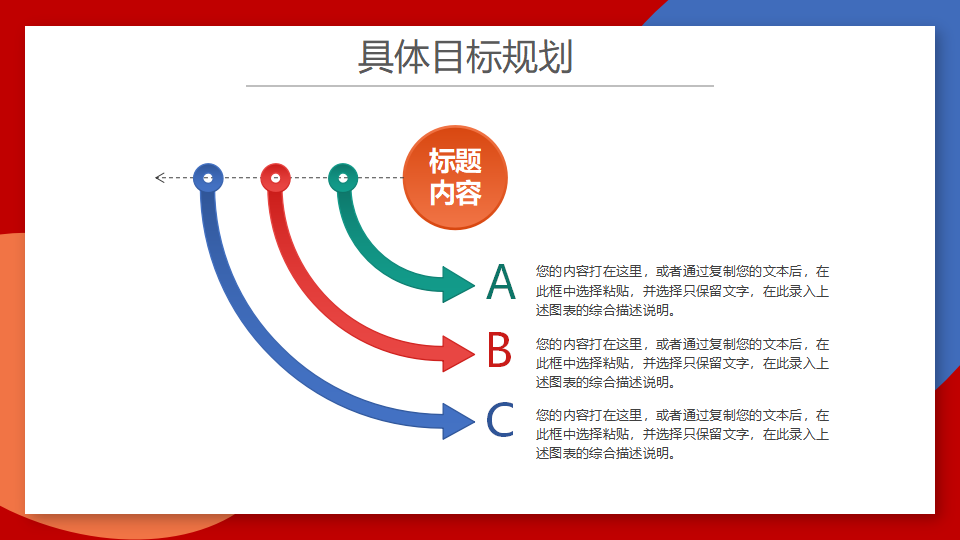 具体目标规划

标题内容

A
您的内容打在这里，或者通过复制您的文本后，在此框中选择粘贴，并选择只保留文字，在此录入上述图表的综合描述说明。

B
您的内容打在这里，或者通过复制您的文本后，在此框中选择粘贴，并选择只保留文字，在此录入上述图表的综合描述说明。

C
您的内容打在这里，或者通过复制您的文本后，在此框中选择粘贴，并选择只保留文字，在此录入上述图表的综合描述说明。